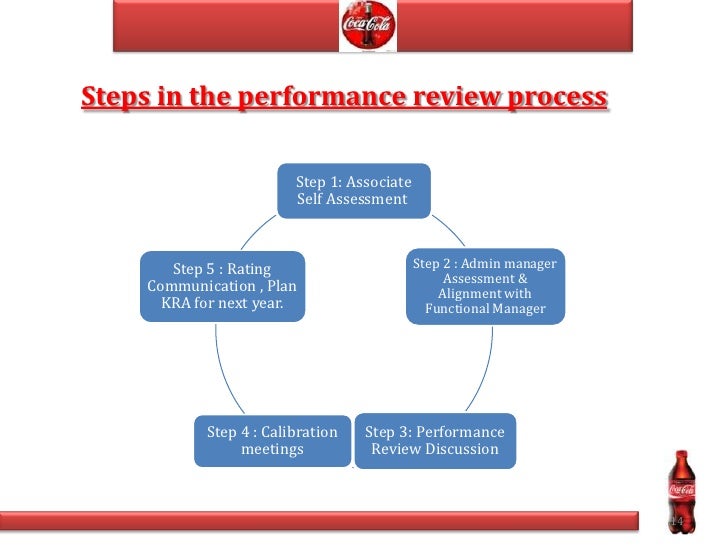 Coca-Cola

Steps in the performance review process

Step 1: Associate Self Assessment

Step 2 : Admin manager Assessment & Alignment with Functional Manager

Step 3: Performance Review Discussion

Step 4 : Calibration meetings

Step 5 : Rating Communication , Plan KRA for next year.

Coca-Cola

14